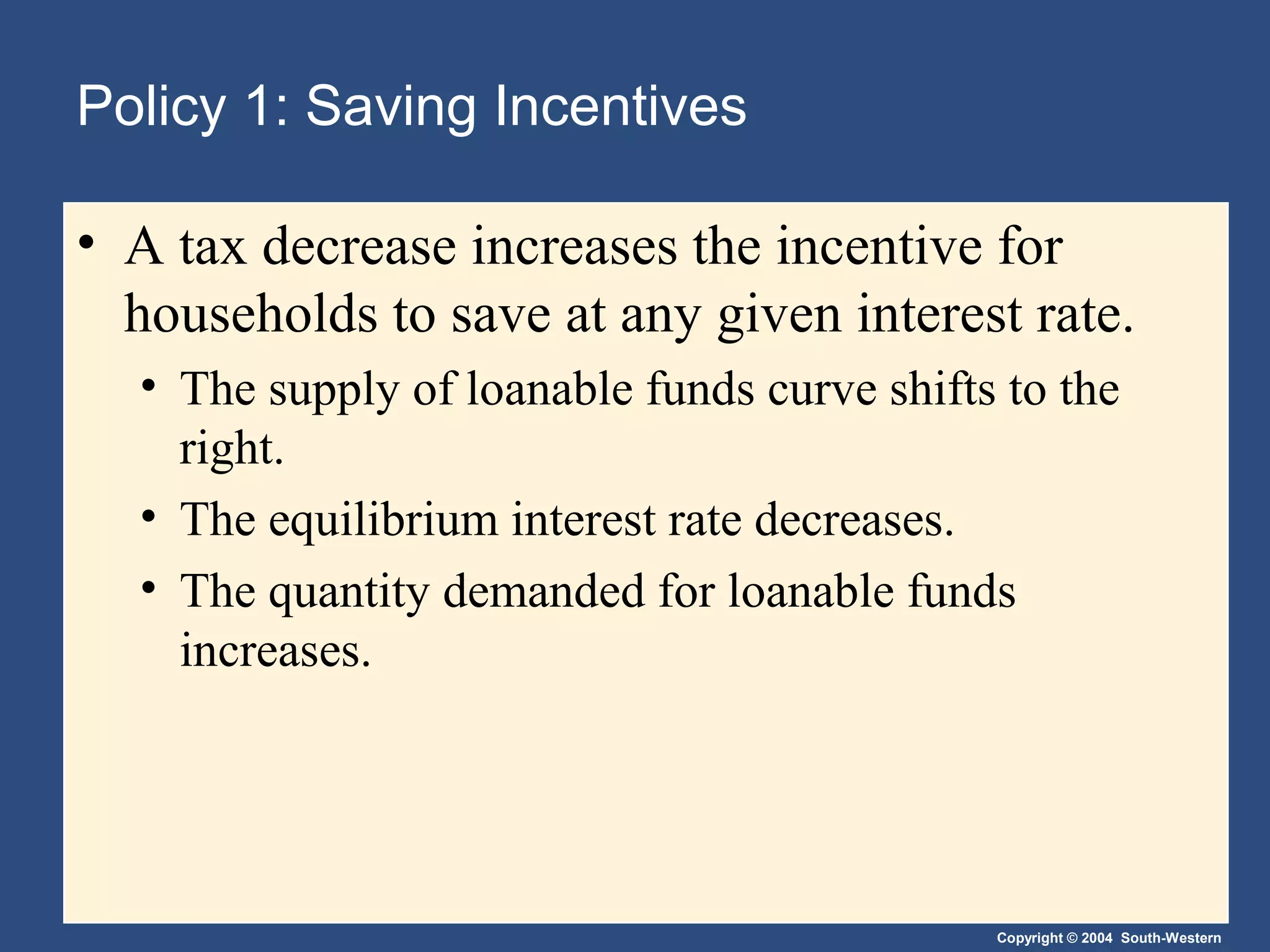 Policy 1: Saving Incentives

• A tax decrease increases the incentive for households to save at any given interest rate.

• The supply of loanable funds curve shifts to the right.

• The equilibrium interest rate decreases.

• The quantity demanded for loanable funds increases.

Copyright © 2004 South-Western